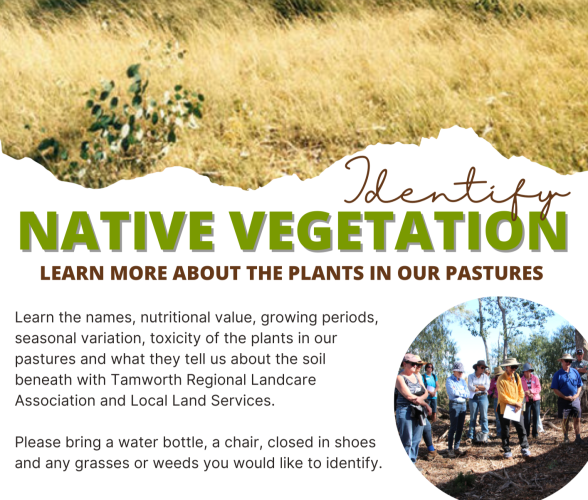 Identify
NATIVE VEGETATION
LEARN MORE ABOUT THE PLANTS IN OUR PASTURES

Learn the names, nutritional value, growing periods, seasonal variation, toxicity of the plants in our pastures and what they tell us about the soil beneath with Tamworth Regional Landcare Association and Local Land Services.

Please bring a water bottle, a chair, closed in shoes and any grasses or weeds you would like to identify.